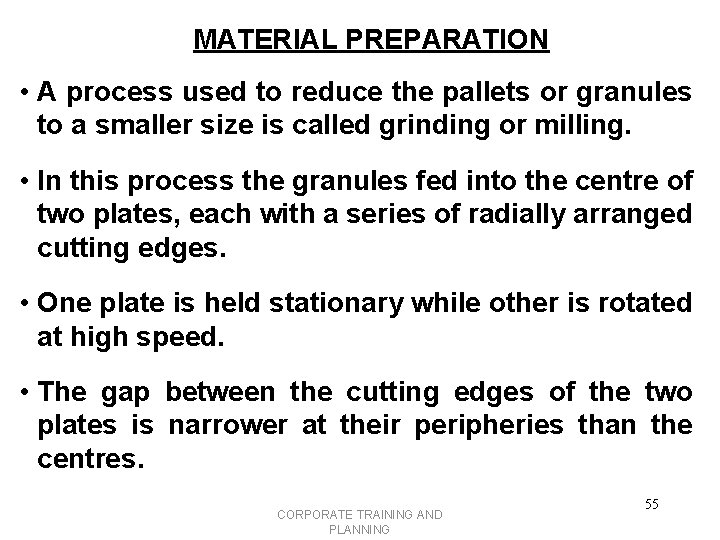 MATERIAL PREPARATION

• A process used to reduce the pallets or granules to a smaller size is called grinding or milling.

• In this process the granules fed into the centre of two plates, each with a series of radially arranged cutting edges.

• One plate is held stationary while other is rotated at high speed.

• The gap between the cutting edges of the two plates is narrower at their peripheries than the centres.

CORPORATE TRAINING AND PLANNING

55